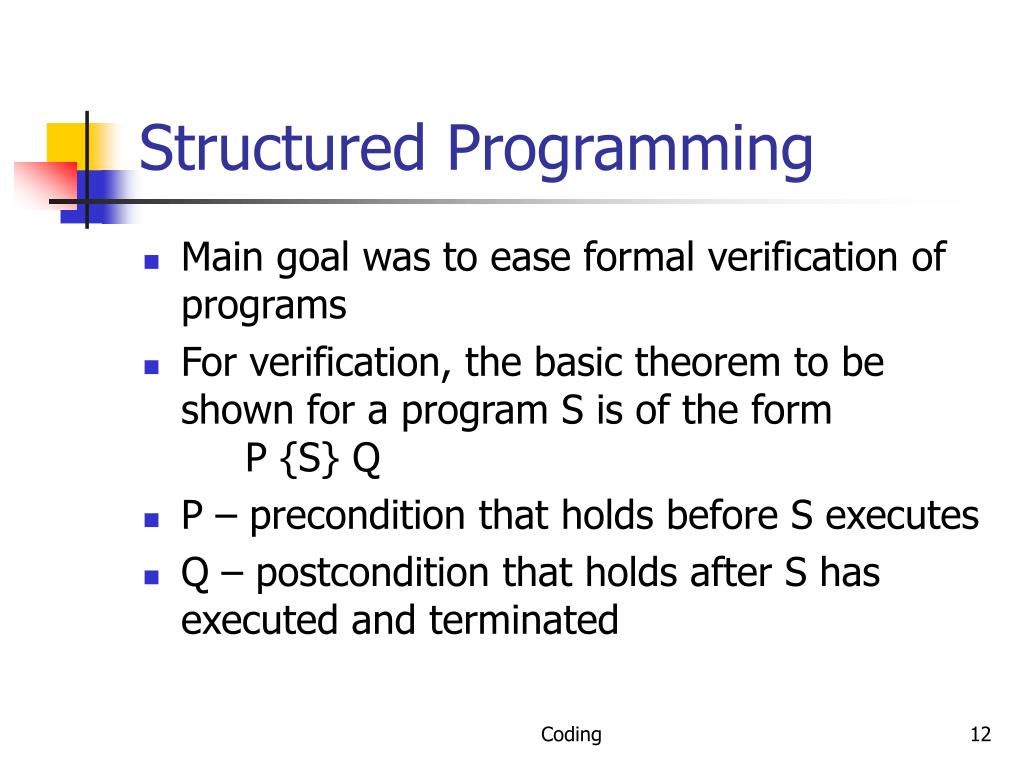 Structured Programming

- Main goal was to ease formal verification of programs
- For verification, the basic theorem to be shown for a program S is of the form
  P {S} Q
- P – precondition that holds before S executes
- Q – postcondition that holds after S has executed and terminated

Coding

12